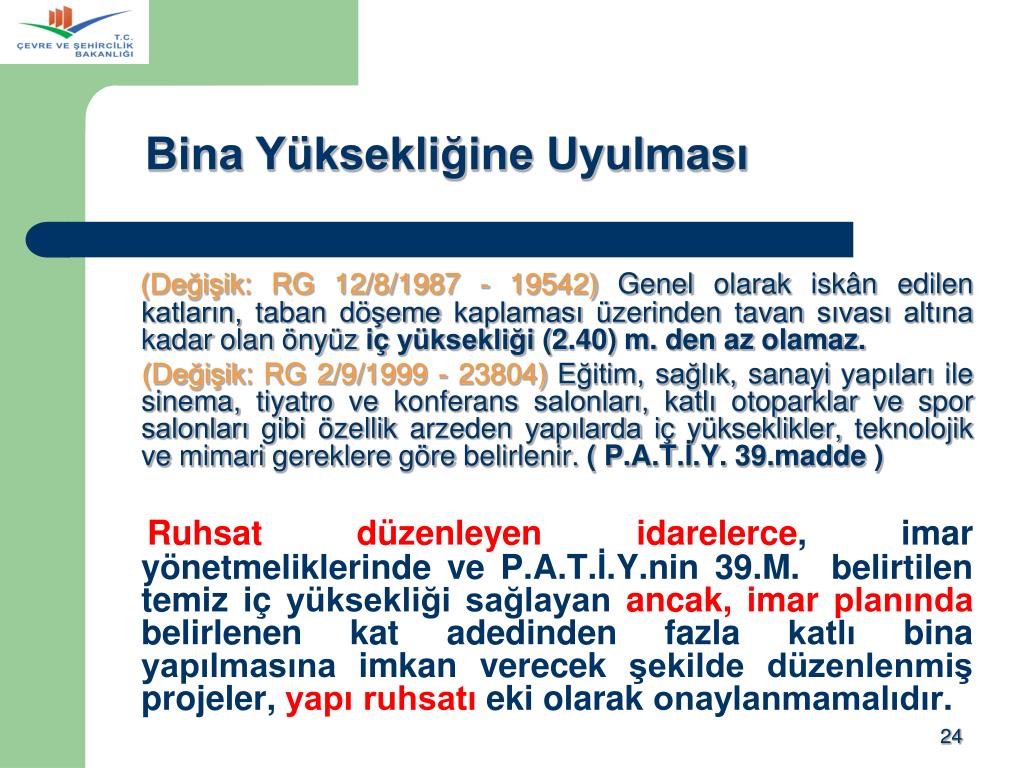 T.C.
ÇEVRE VE ŞEHİRCİLİK BAKANLIĞI

Bina Yüksekliğine Uyulması

(Değişik: RG 12/8/1987 - 19542) Genel olarak iskân edilen katların, taban döşeme kaplaması üzerinden tavan sıvası altına kadar olan önyüz iç yüksekliği (2.40) m. den az olamaz.

(Değişik: RG 2/9/1999 - 23804) Eğitim, sağlık, sanayi yapıları ile sinema, tiyatro ve konferans salonları, katlı otoparklar ve spor salonları gibi özellik arzeden yapılarda iç yükseklikler, teknolojik ve mimari gereklere göre belirlenir. ( P.A.T.İ.Y. 39.madde )

Ruhsat düzenleyen idarelerce, imar yönetmeliklerinde ve P.A.T.İ.Y.nin 39.M. belirtilen temiz iç yüksekliği sağlayan ancak, imar planında belirlenen kat adedinden fazla katlı bina yapılmasına imkan verecek şekilde düzenlenmiş projeler, yapı ruhsatı eki olarak onaylanmamalıdır.

24